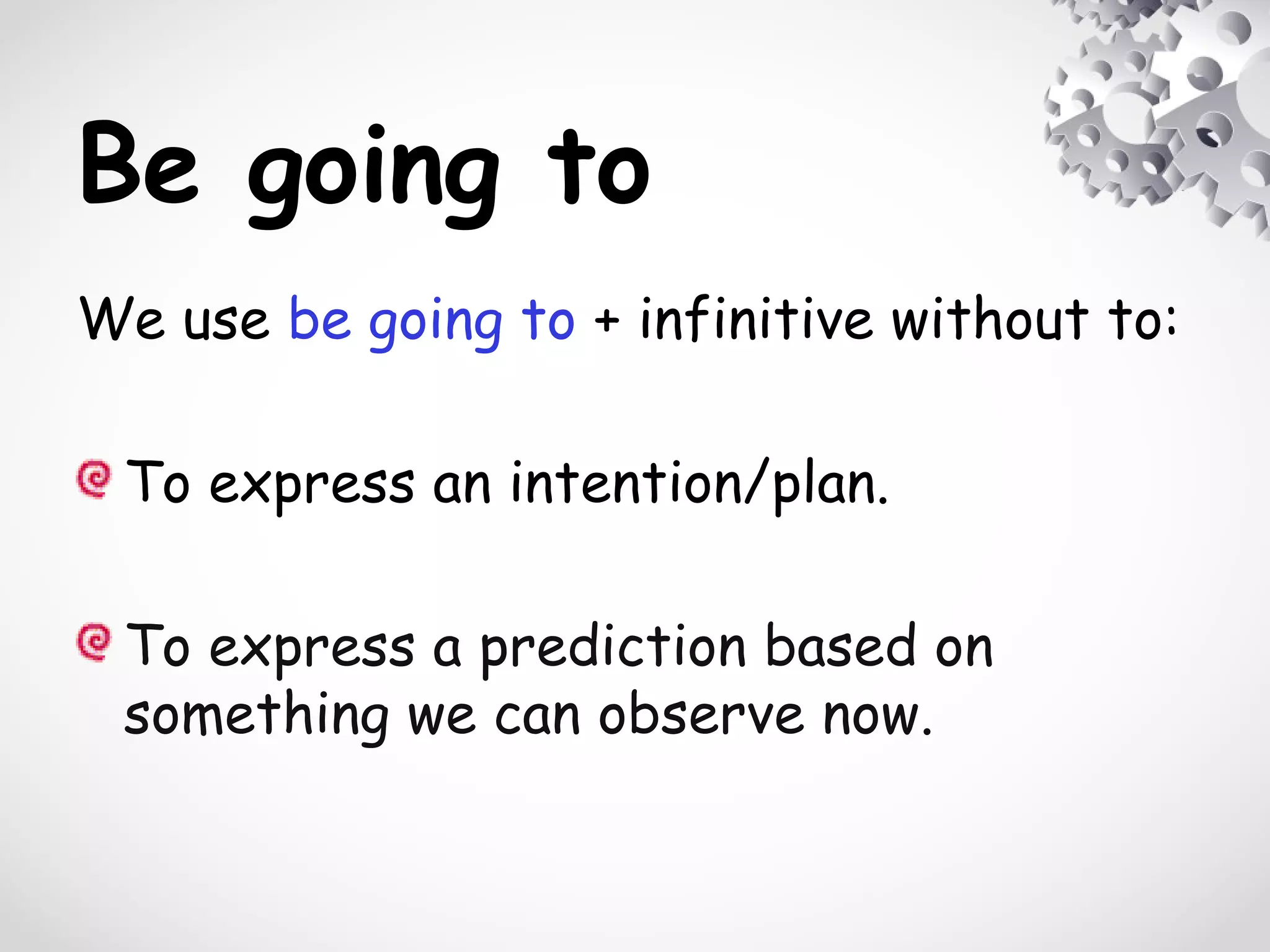 Be going to

We use be going to + infinitive without to:

To express an intention/plan.

To express a prediction based on something we can observe now.